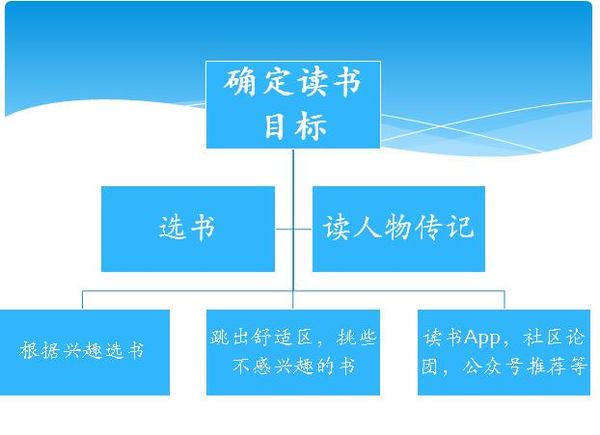 确定读书目标

选书

读人物传记

根据兴趣选书

跳出舒适区，挑些不感兴趣的书

读书App，社区论团，公众号推荐等